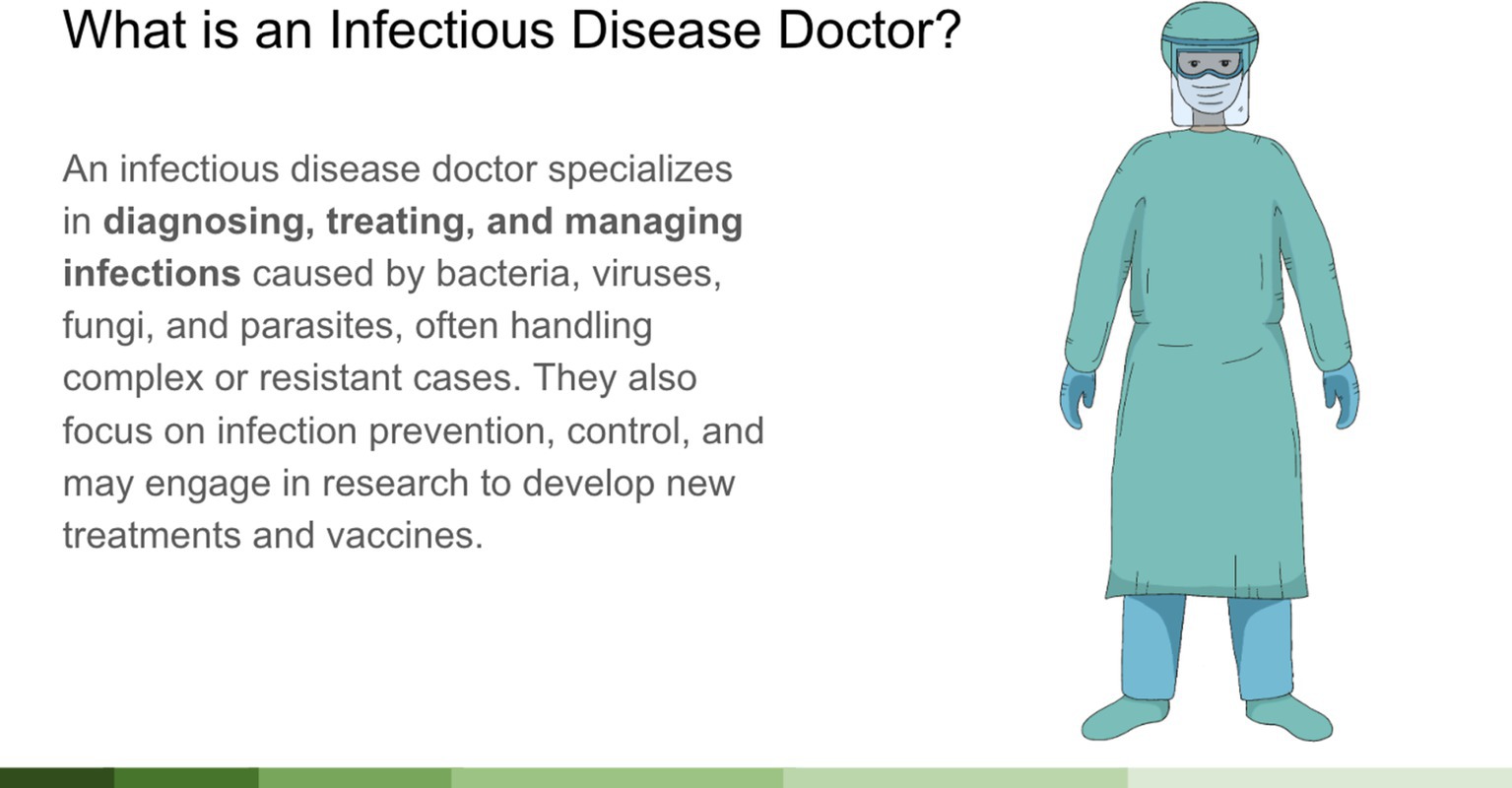 What is an Infectious Disease Doctor?

An infectious disease doctor specializes in **diagnosing, treating, and managing infections** caused by bacteria, viruses, fungi, and parasites, often handling complex or resistant cases. They also focus on infection prevention, control, and may engage in research to develop new treatments and vaccines.